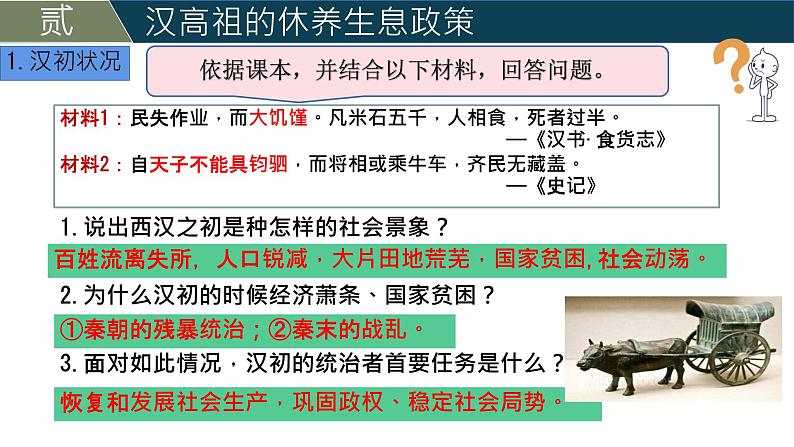 贰 汉高祖的休养生息政策

1. 汉初状况

依据课本，并结合以下材料，回答问题。

材料1：民失作业，而大饥馑。凡米石五千，人相食，死者过半。
——《汉书·食货志》
材料2：自天子不能具钧驷，而将相或乘牛车，齐民无藏盖。
——《史记》

1. 说出西汉之初是种怎样的社会景象？

百姓流离失所，人口锐减，大片田地荒芜，国家贫困，社会动荡。

2. 为什么汉初的时候经济萧条、国家贫困？

①秦朝的残暴统治；②秦末的战乱。

3. 面对如此情况，汉初的统治者首要任务是什么？

恢复和发展社会生产，巩固政权、稳定社会局势。